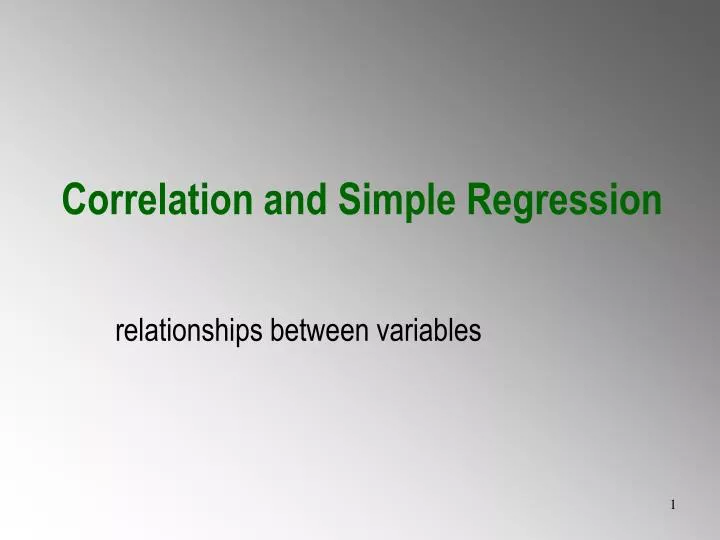 Correlation and Simple Regression

relationships between variables

1